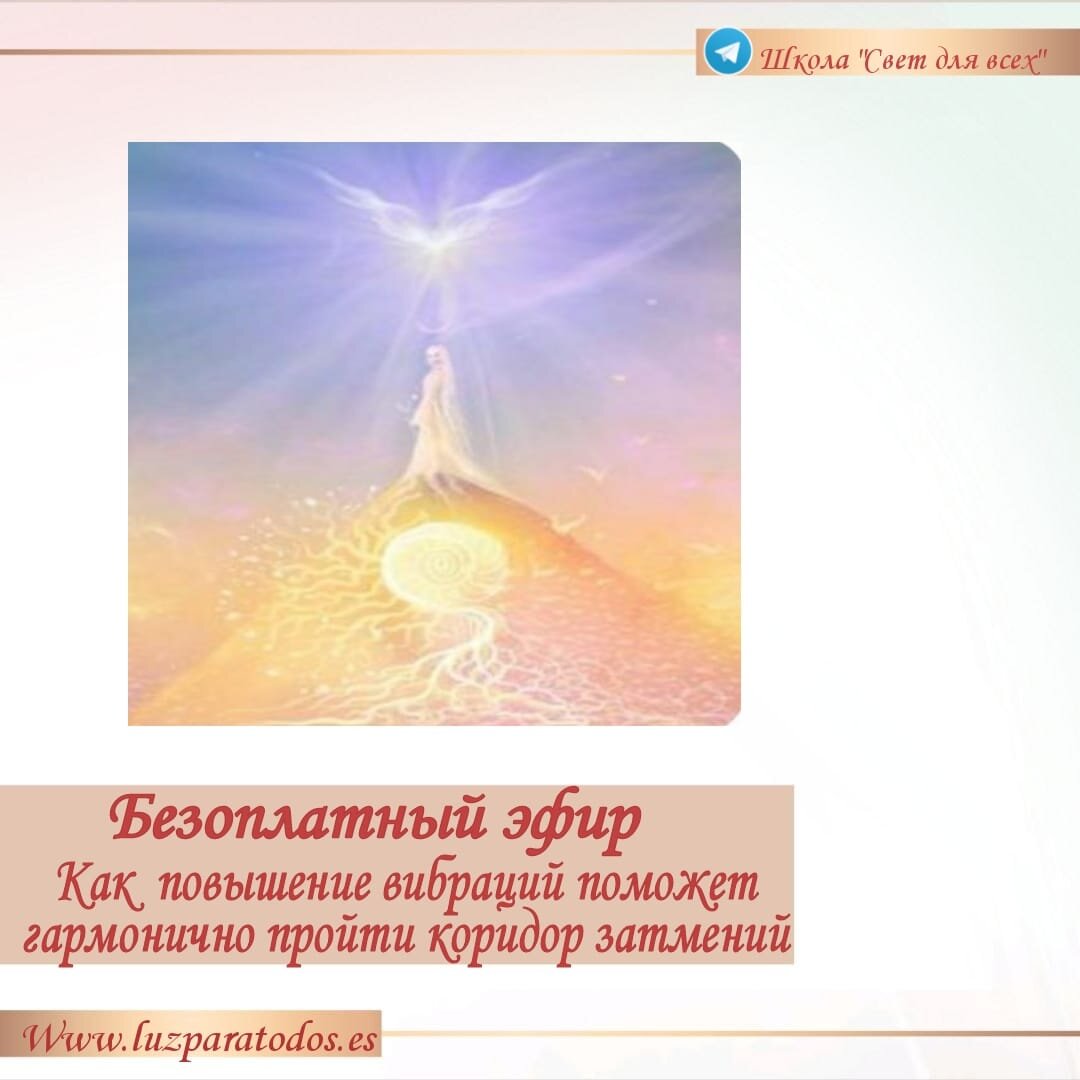 Школа "Свет для всех"

Безоплатный эфир
Как повышение вибраций поможет гармонично пройти коридор затмений

Www.luzparatodos.es